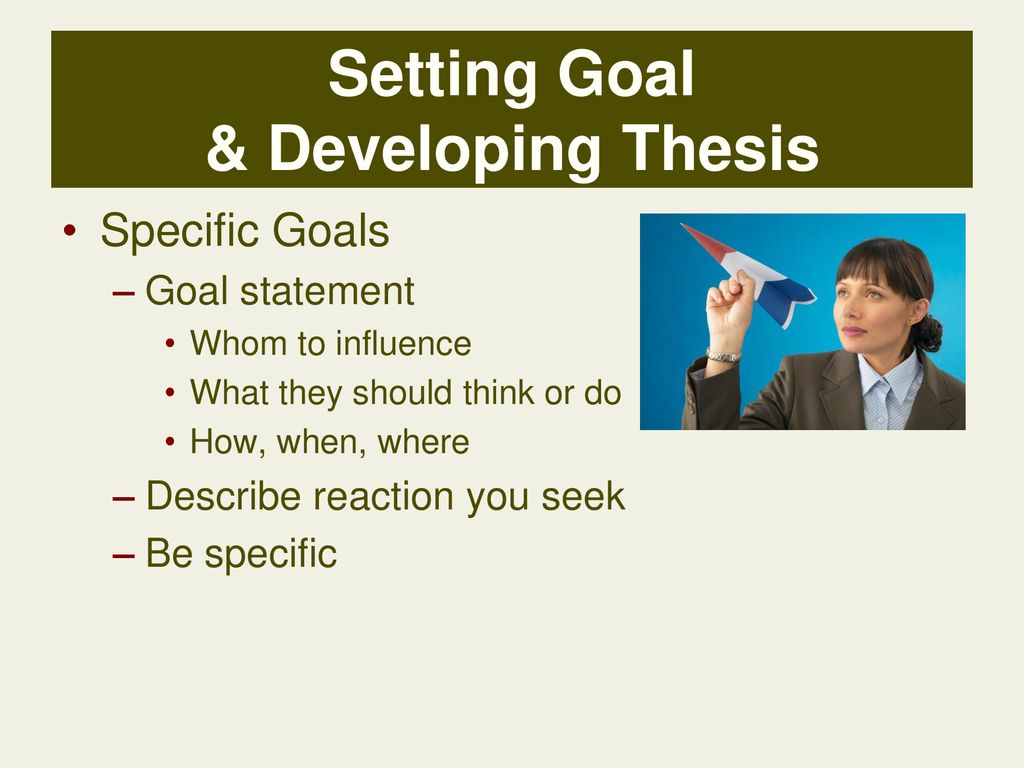 Setting Goal
& Developing Thesis

• Specific Goals
– Goal statement
• Whom to influence
• What they should think or do
• How, when, where
– Describe reaction you seek
– Be specific